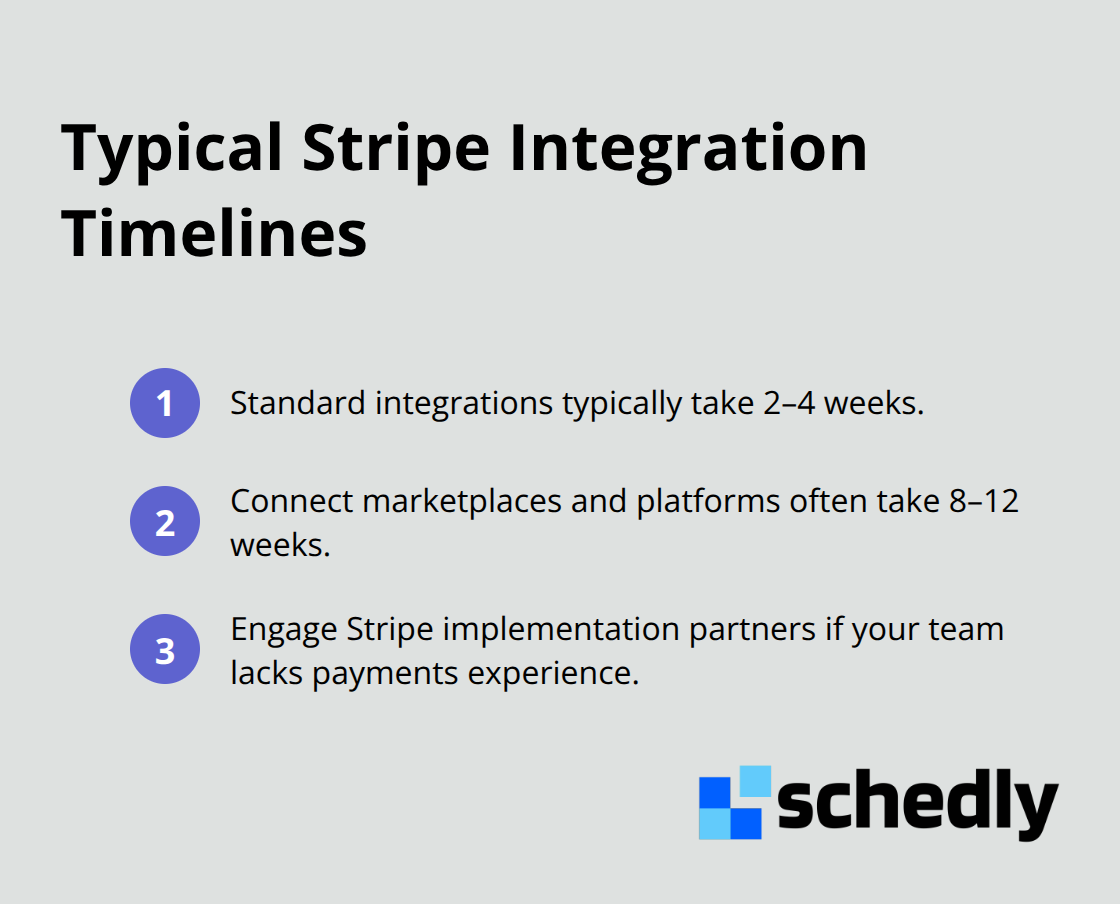 Typical Stripe Integration Timelines

1 Standard integrations typically take 2–4 weeks.

2 Connect marketplaces and platforms often take 8–12 weeks.

3 Engage Stripe implementation partners if your team lacks payments experience.

schedly